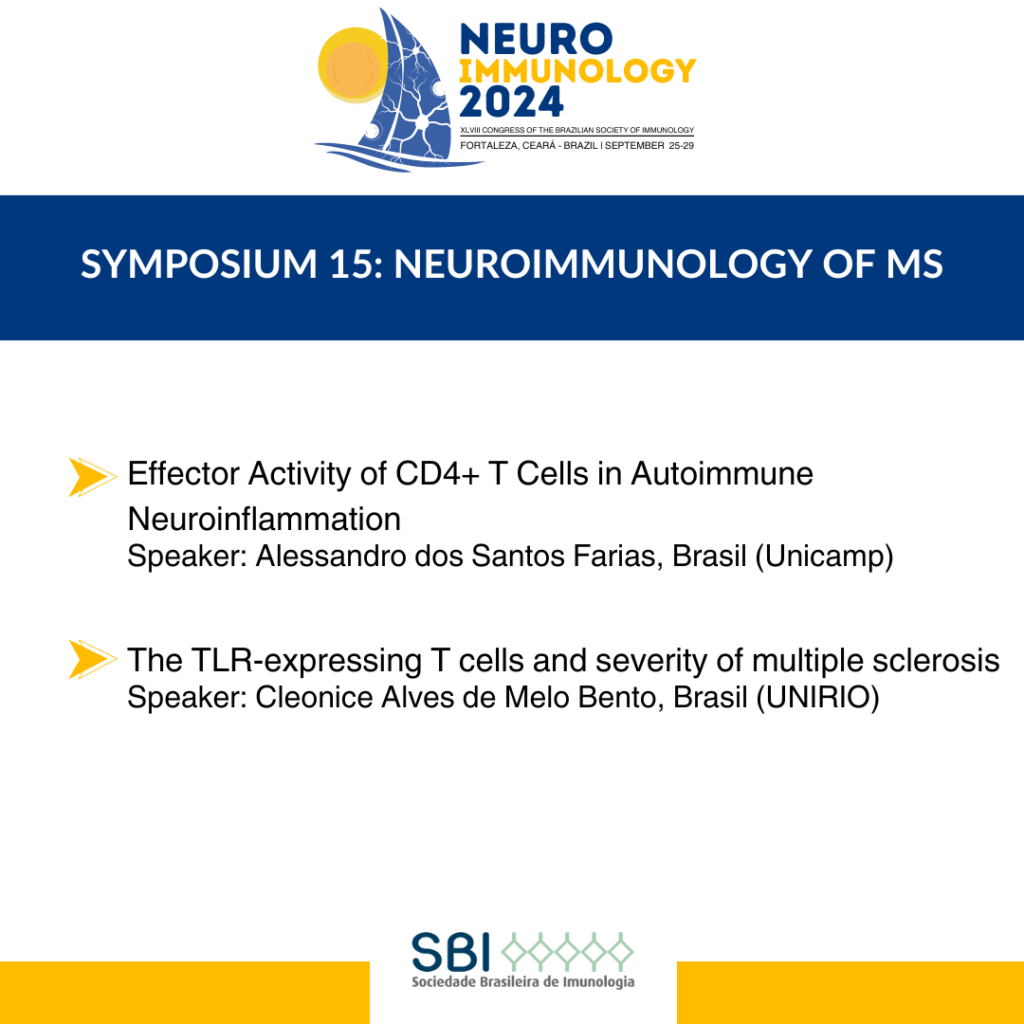 NEURO IMMUNOLOGY 2024
XLVIII CONGRESS OF THE BRAZILIAN SOCIETY OF IMMUNOLOGY
FORTALEZA, CEARÁ - BRAZIL | SEPTEMBER 25-29

SYMPOSIUM 15: NEUROIMMUNOLOGY OF MS

Effector Activity of CD4+ T Cells in Autoimmune Neuroinflammation
Speaker: Alessandro dos Santos Farias, Brasil (Unicamp)

The TLR-expressing T cells and severity of multiple sclerosis
Speaker: Cleonice Alves de Melo Bento, Brasil (UNIRIO)

SBI
Sociedade Brasileira de Imunologia